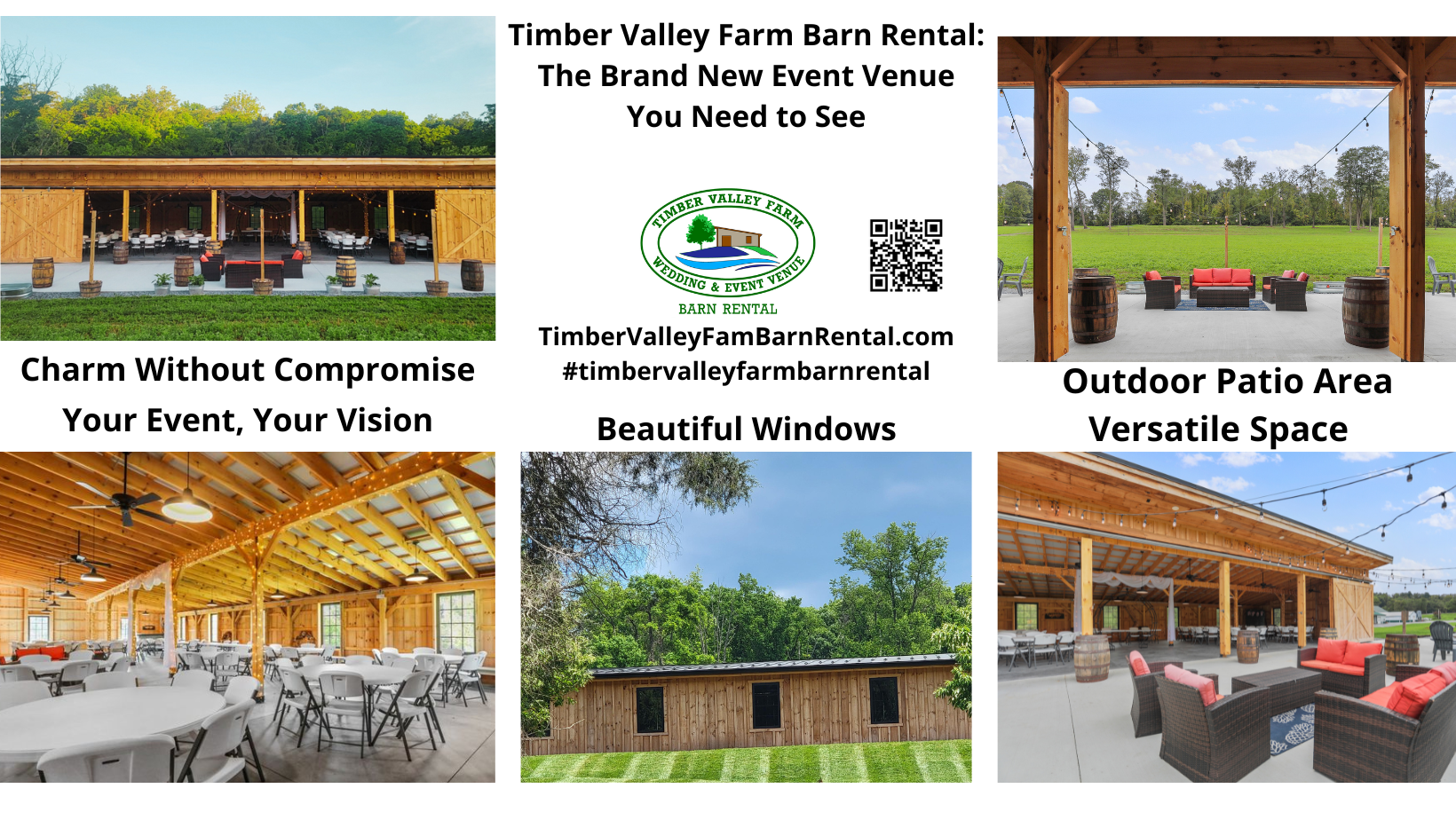 Timber Valley Farm Barn Rental: The Brand New Event Venue You Need to See

TIMBER VALLEY FARM
WEDDING & EVENT VENUE
BARN RENTAL

TimberValleyFamBarnRental.com
#timbervalleyfarmbarnrental

Charm Without Compromise
Your Event, Your Vision

Beautiful Windows

Outdoor Patio Area
Versatile Space